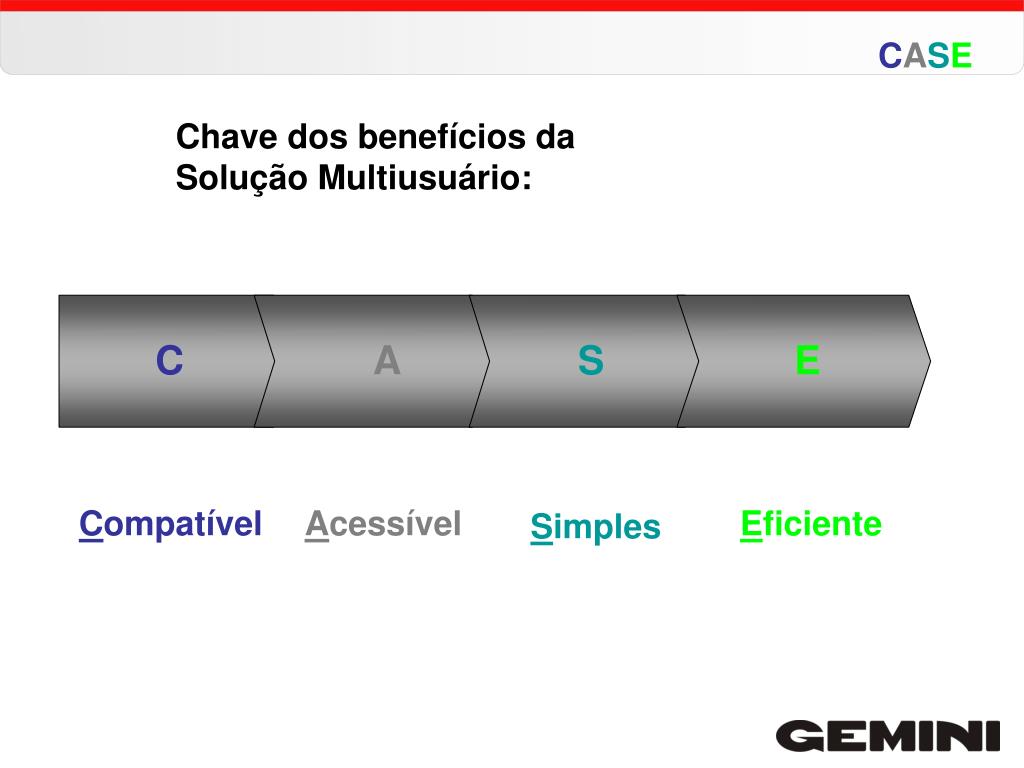 CASE

Chave dos benefícios da Solução Multiusuário:

C A S E

Compatível Acessível Simples Eficiente

GEMINI